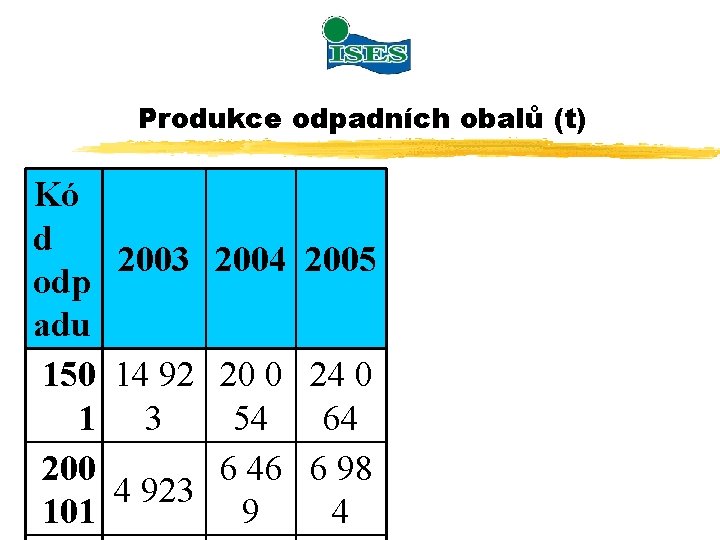 ISES

Produkce odpadních obalů (t)

| Kód odpadu | 2003 | 2004 | 2005 |
|---|---|---|---|
| 1501 | 14 923 | 20 054 | 24 064 |
| 200101 | 4 923 | 6 469 | 6 984 |